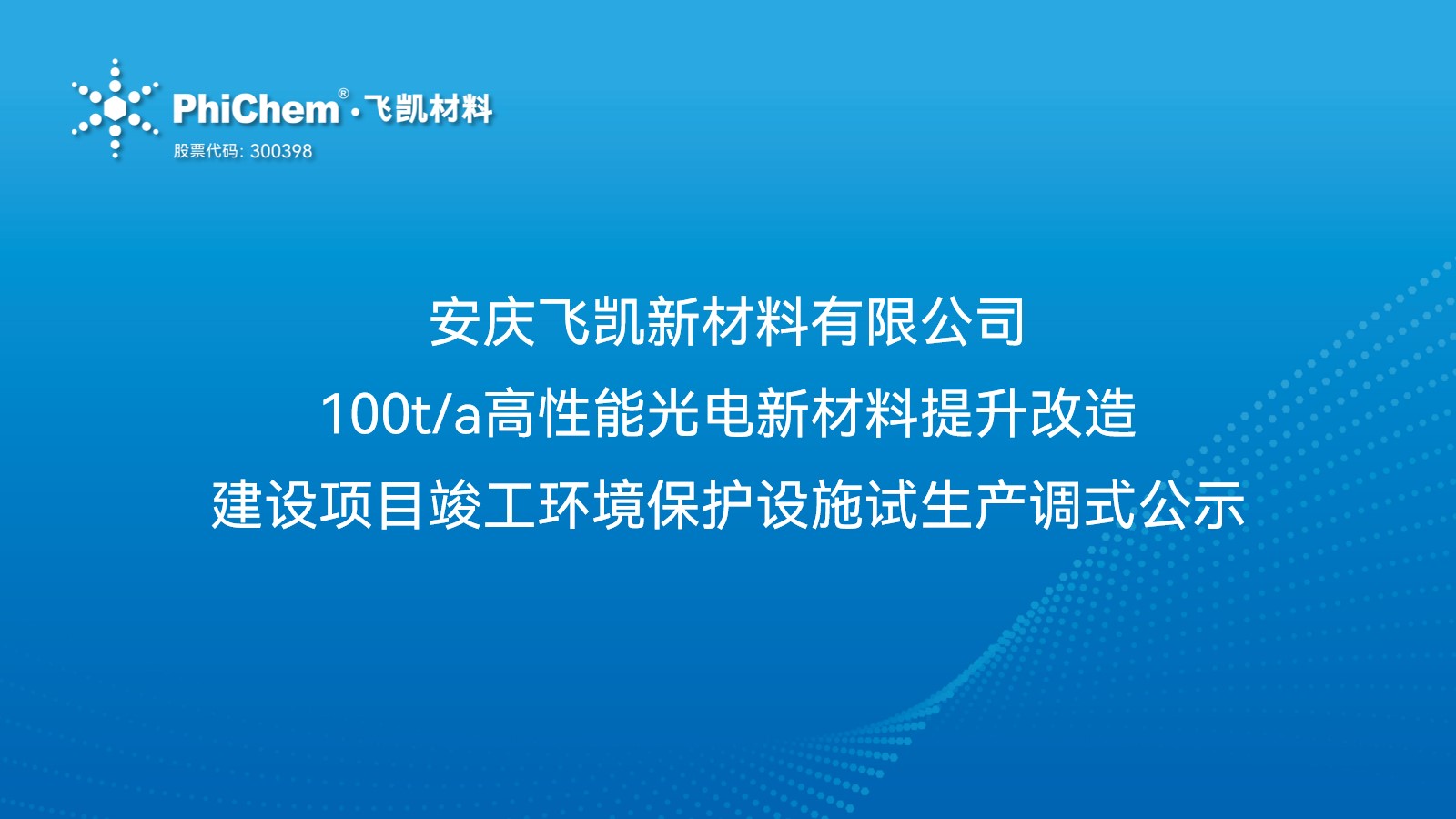 PhiChem®·飞凯材料
股票代码: 300398

安庆飞凯新材料有限公司
100t/a高性能光电新材料提升改造
建设项目竣工环境保护设施试生产调式公示